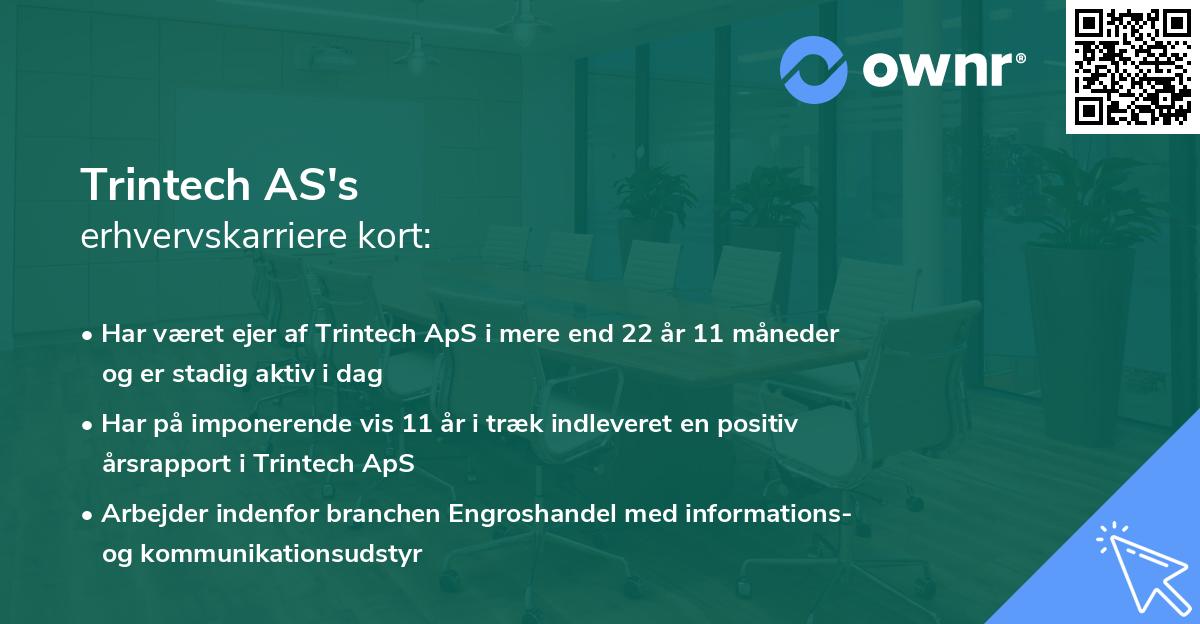 ownr®

Trintech AS's
erhvervskarriere kort:

• Har været ejer af Trintech ApS i mere end 22 år 11 måneder og er stadig aktiv i dag
• Har på imponerende vis 11 år i træk indleveret en positiv årsrapport i Trintech ApS
• Arbejder indenfor branchen Engroshandel med informations- og kommunikationsudstyr